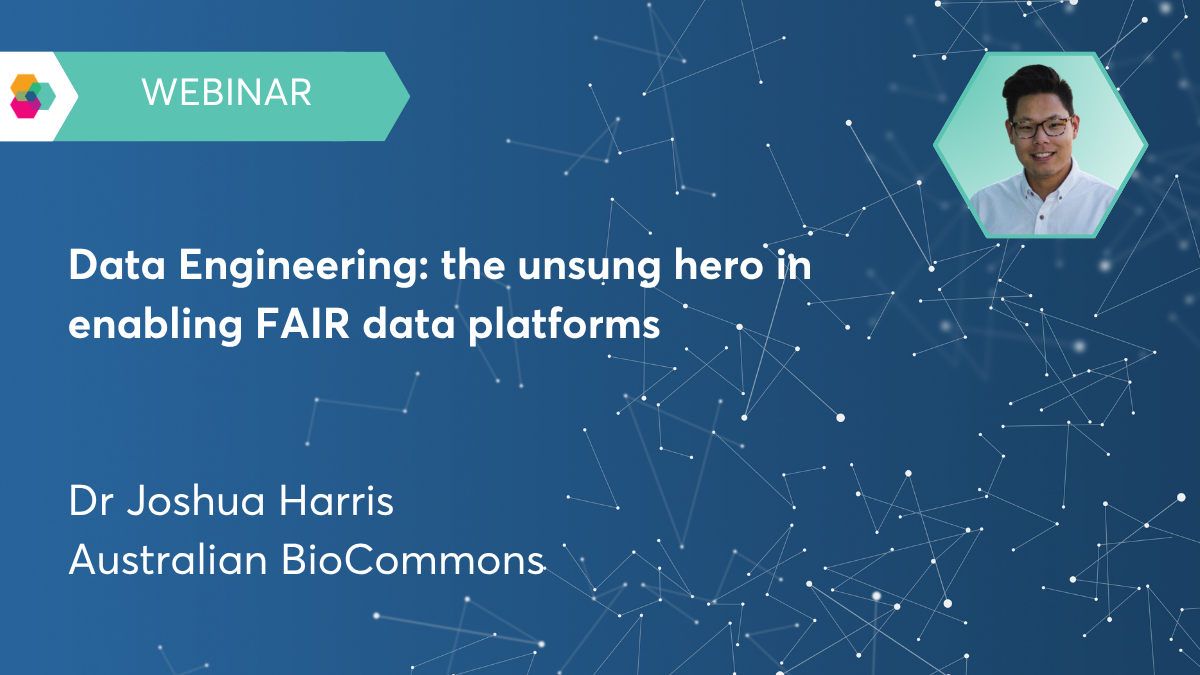 WEBINAR

Data Engineering: the unsung hero in enabling FAIR data platforms

Dr Joshua Harris
Australian BioCommons